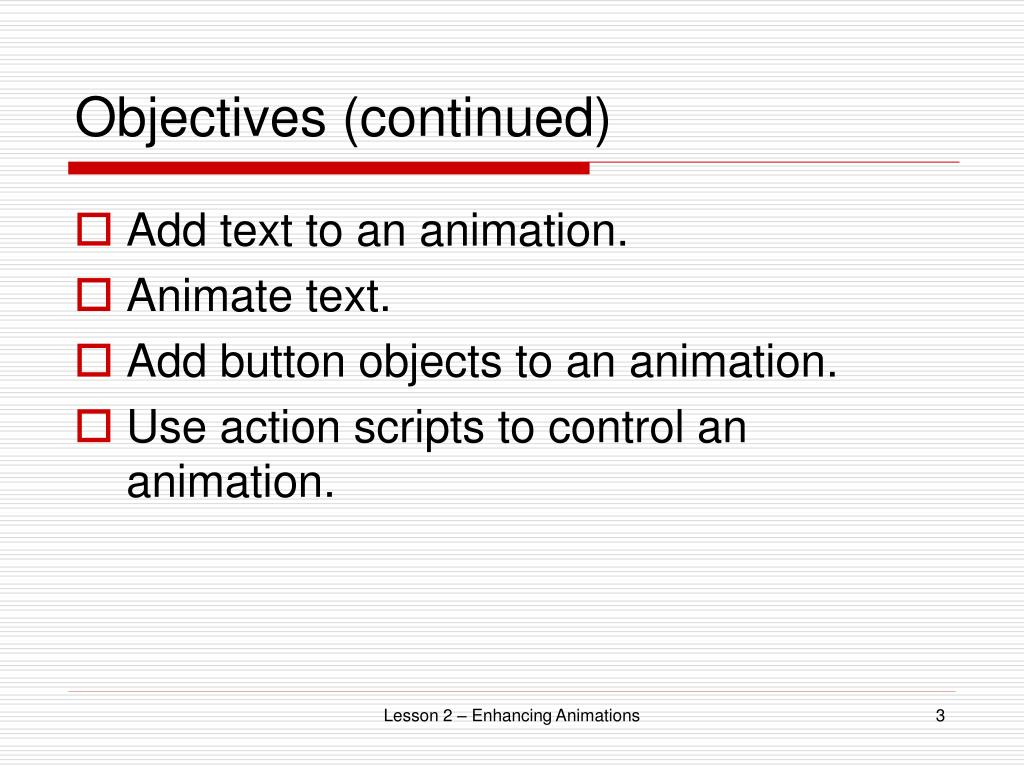 Objectives (continued)

Add text to an animation.
Animate text.
Add button objects to an animation.
Use action scripts to control an animation.

Lesson 2 – Enhancing Animations

3